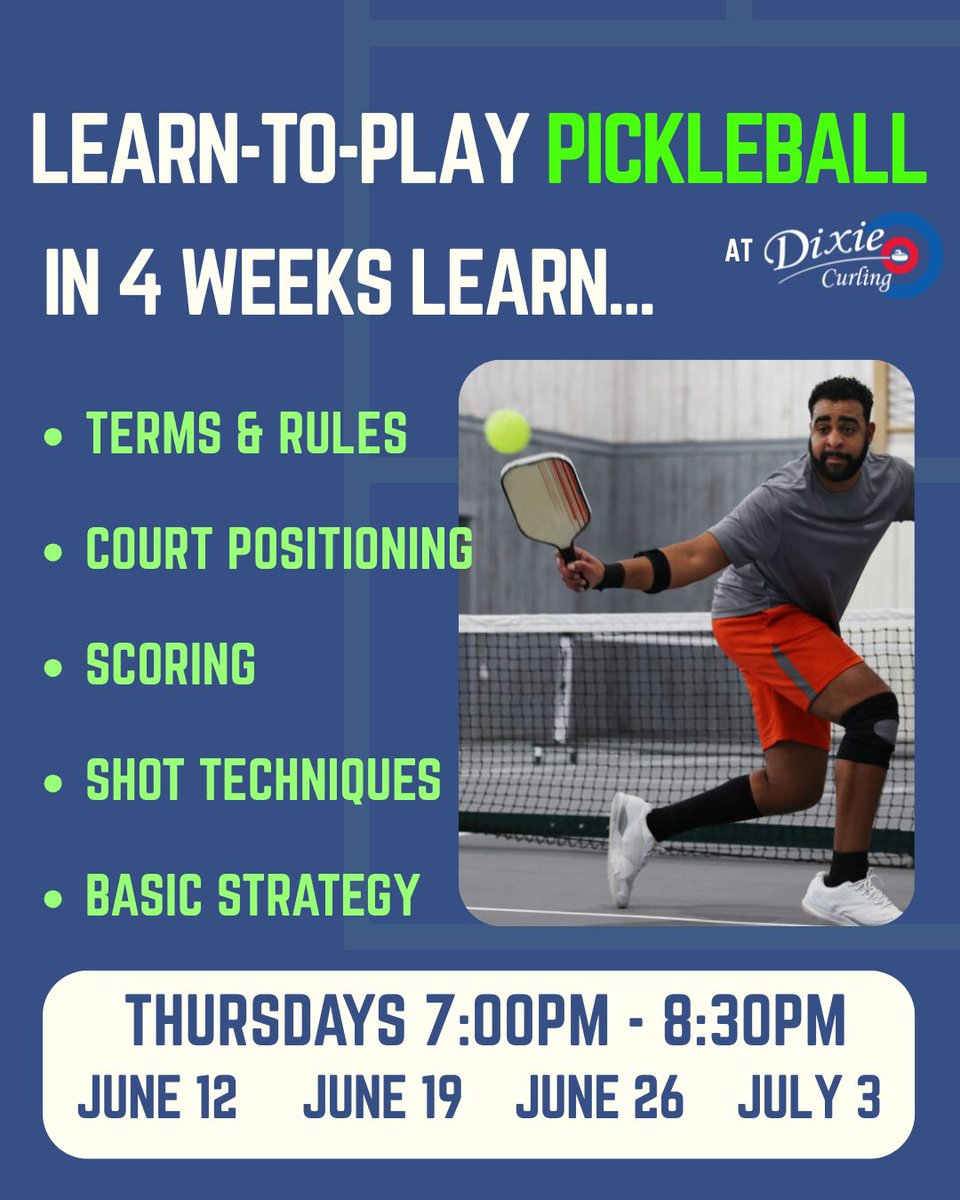 LEARN-TO-PLAY PICKLEBALL

IN 4 WEEKS LEARN...

AT Dixie Curling

• TERMS & RULES
• COURT POSITIONING
• SCORING
• SHOT TECHNIQUES
• BASIC STRATEGY

THURSDAYS 7:00PM - 8:30PM
JUNE 12 JUNE 19 JUNE 26 JULY 3